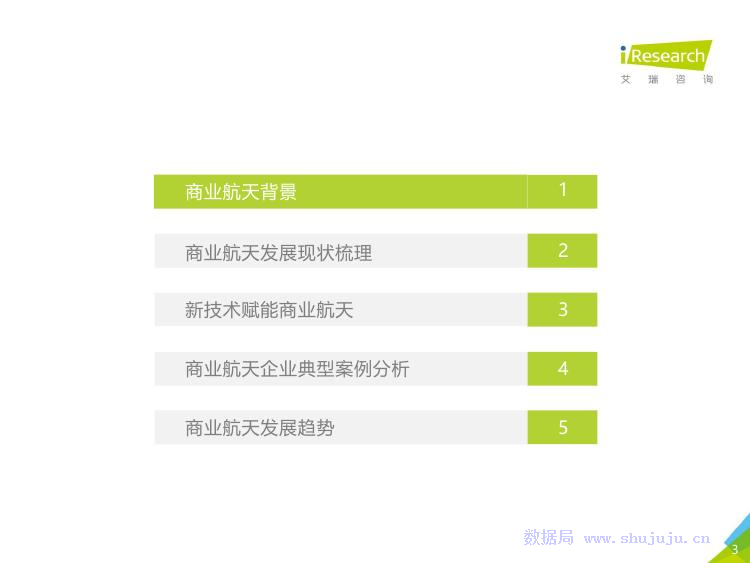 iResearch
艾瑞咨询

商业航天背景 1

商业航天发展现状梳理 2

新技术赋能商业航天 3

商业航天企业典型案例分析 4

商业航天发展趋势 5

数据局 www.shujuju.cn

3